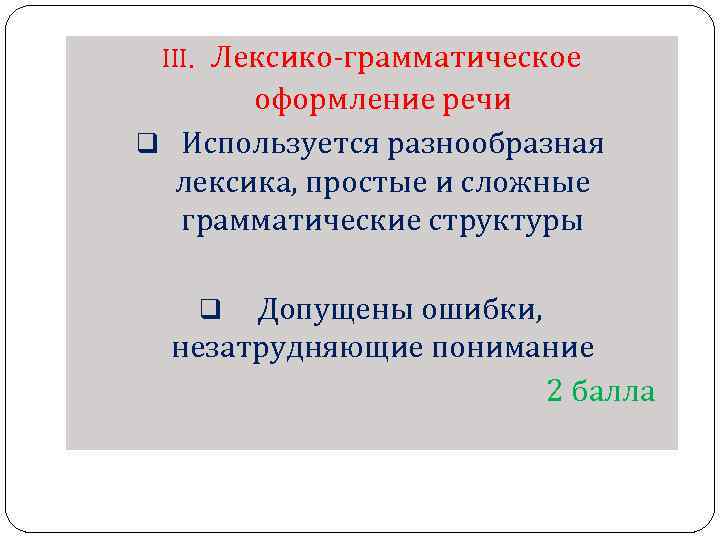 III. Лексико-грамматическое оформление речи

❑ Используется разнообразная лексика, простые и сложные грамматические структуры

❑ Допущены ошибки, незатрудняющие понимание

2 балла